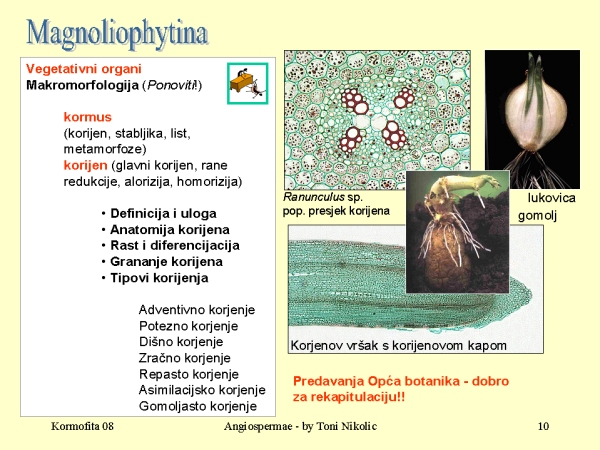 Magnoliophytina

Vegetativni organi
Makromorfologija (Ponoviti!)

kormus
(korijen, stabljika, list, metamorfoze)
korijen (glavni korijen, rane redukcije, alorizija, homorizija)

• Definicija i uloga
• Anatomija korijena
• Rast i diferencijacija
• Grananje korijena
• Tipovi korijenja

Adventivno korjenje
Potezno korjenje
Dišno korjenje
Zračno korjenje
Repasto korjenje
Asimilacijsko korjenje
Gomoljasto korjenje

Ranunculus sp.
pop. presjek korijena

lukovica

gomolj

Korjenov vršak s korijenovom kapom

Predavanja Opća botanika - dobro za rekapitulaciju!!

Kormofita 08 Angiospermae - by Toni Nikolic 10